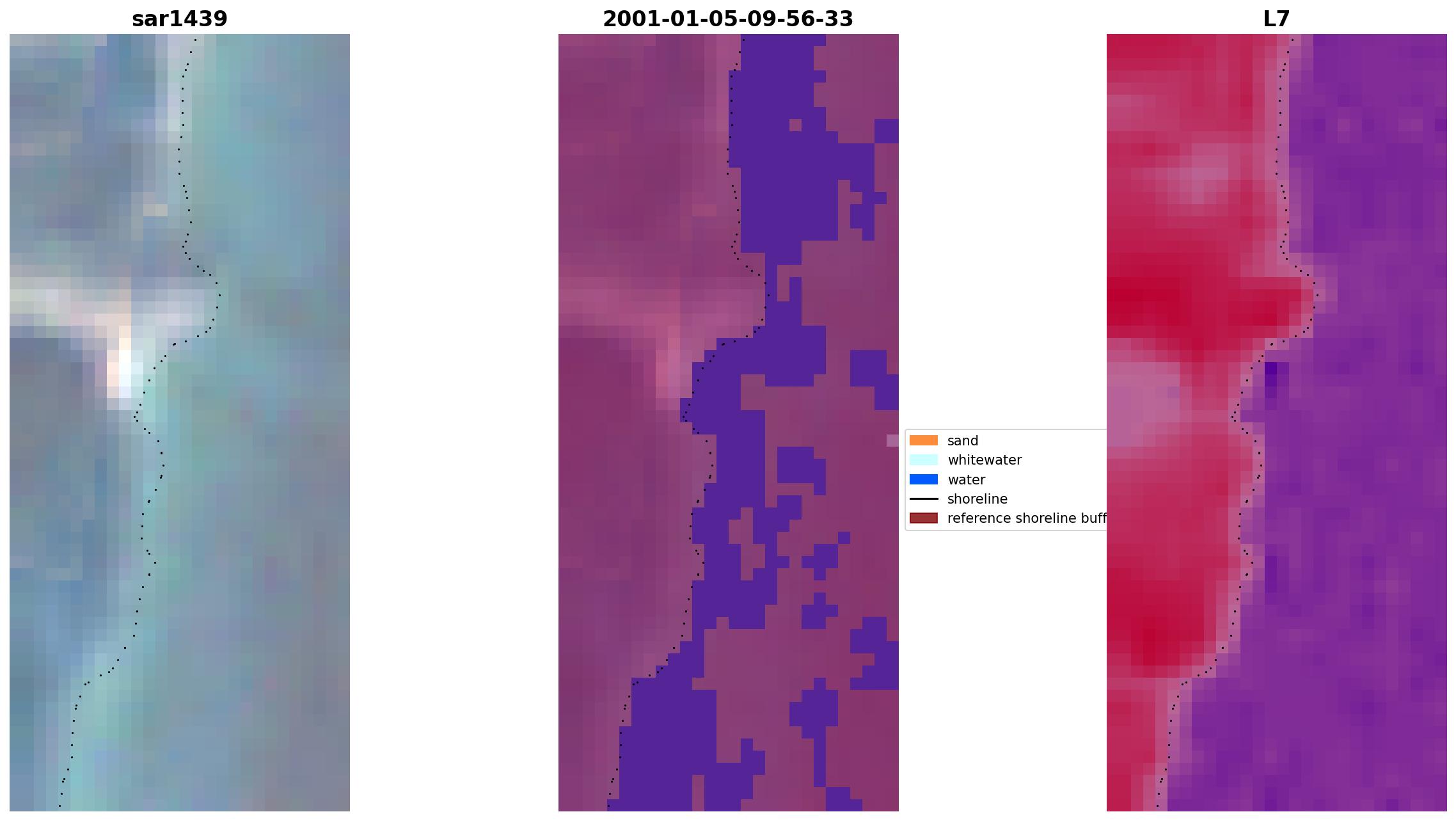 sar1439

2001-01-05-09-56-33

L7

sand
whitewater
water
shoreline
reference shoreline buff